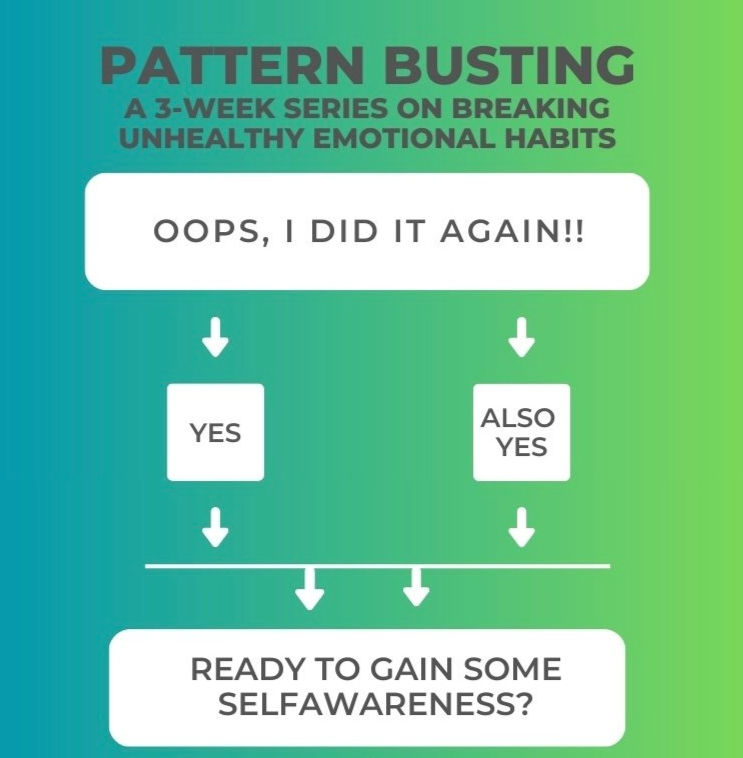 PATTERN BUSTING
A 3-WEEK SERIES ON BREAKING UNHEALTHY EMOTIONAL HABITS

OOPS, I DID IT AGAIN!!

YES

ALSO YES

READY TO GAIN SOME SELFAWARENESS?